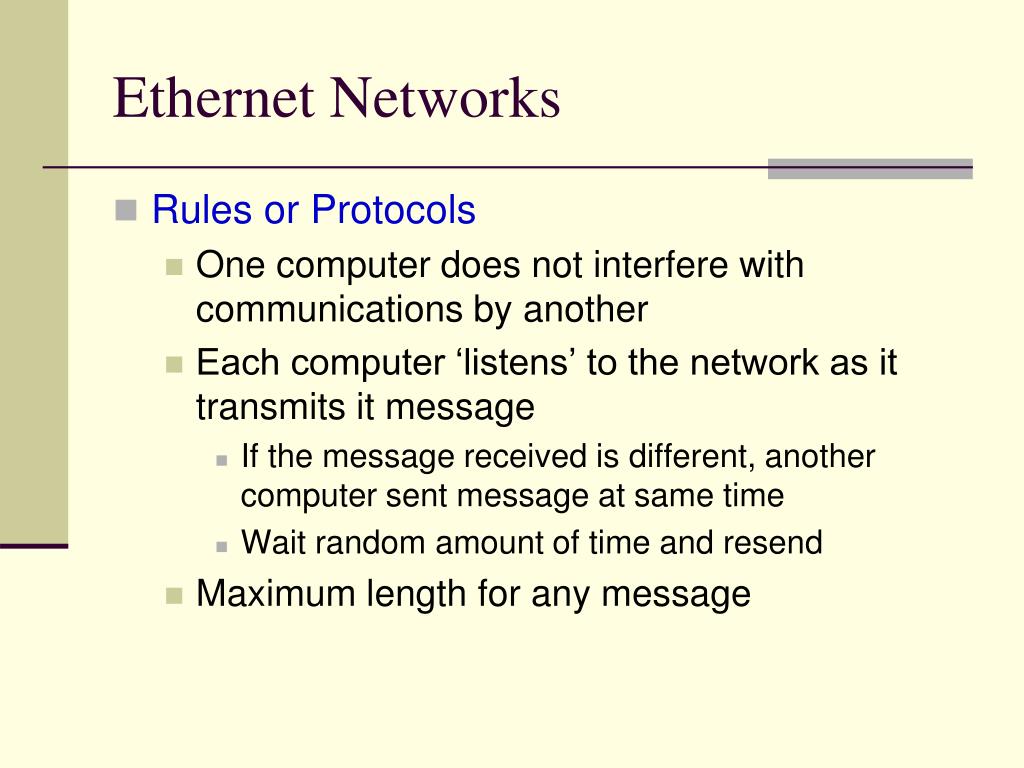 Ethernet Networks

Rules or Protocols

One computer does not interfere with communications by another

Each computer ‘listens’ to the network as it transmits it message

If the message received is different, another computer sent message at same time

Wait random amount of time and resend

Maximum length for any message